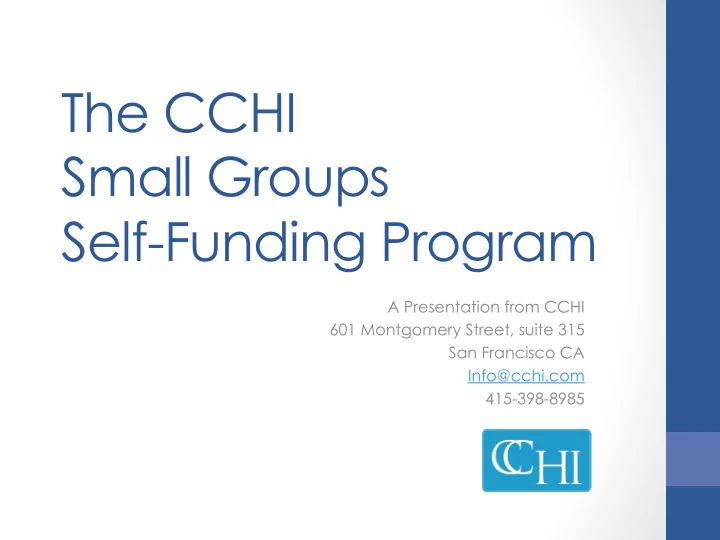 The CCHI Small Groups Self-Funding Program

A Presentation from CCHI
601 Montgomery Street, suite 315
San Francisco CA
Info@cchi.com
415-398-8985

CCHI